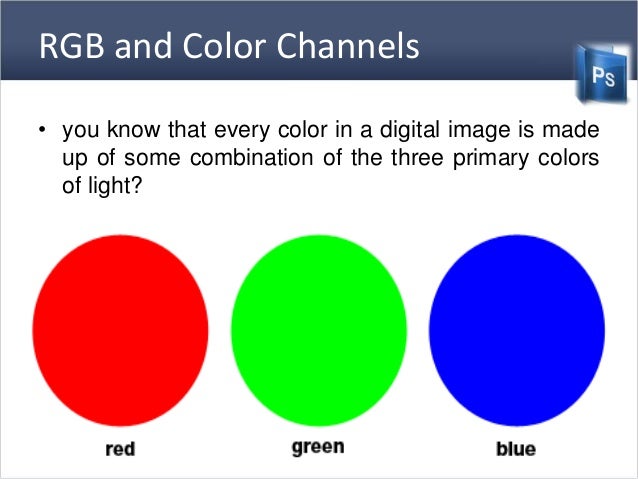 RGB and Color Channels

Ps

• you know that every color in a digital image is made up of some combination of the three primary colors of light?

red

green

blue